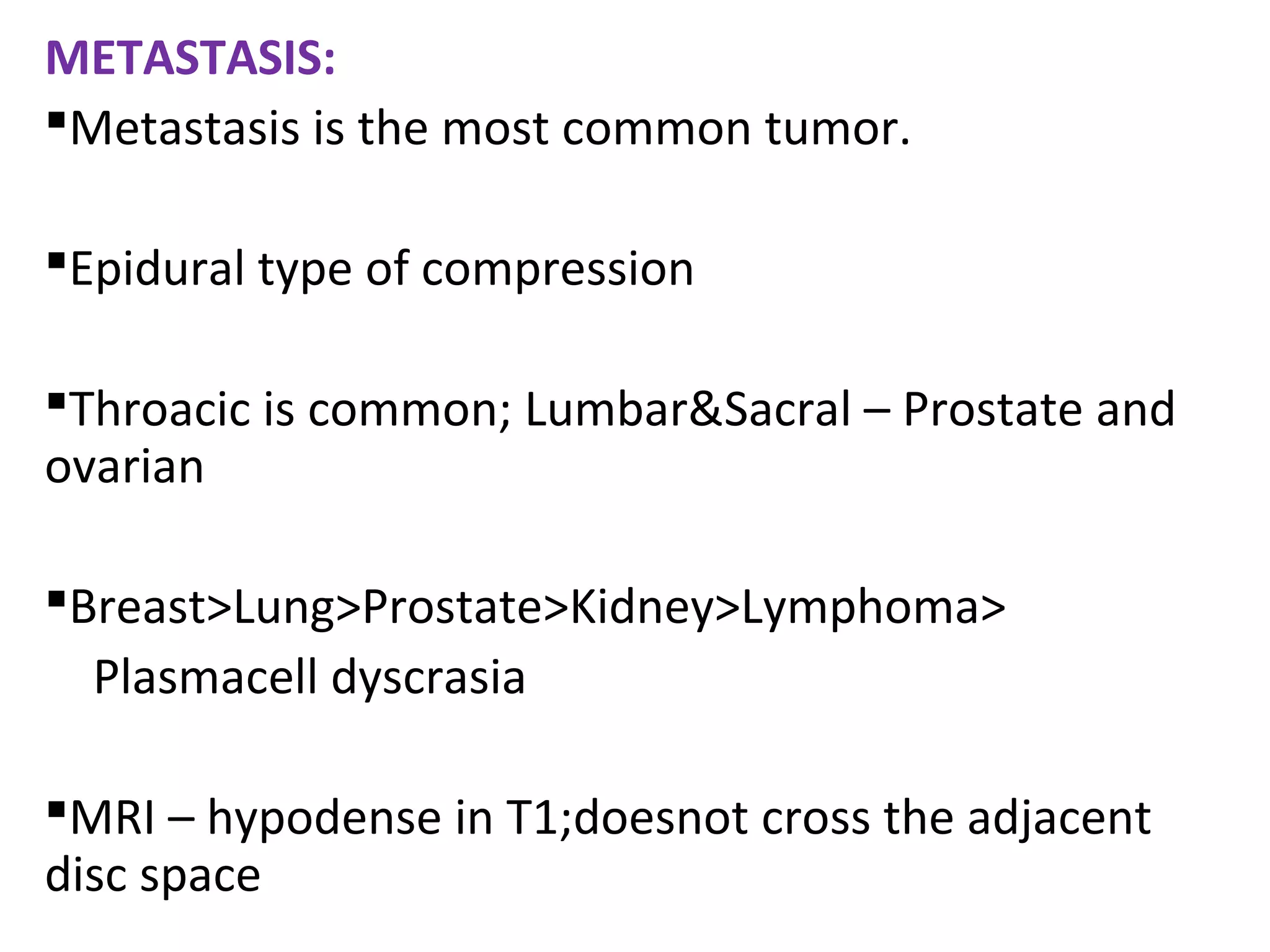 METASTASIS:

▪Metastasis is the most common tumor.

▪Epidural type of compression

▪Throacic is common; Lumbar&Sacral – Prostate and ovarian

▪Breast>Lung>Prostate>Kidney>Lymphoma> Plasmacell dyscrasia

▪MRI – hypodense in T1;doesnot cross the adjacent disc space